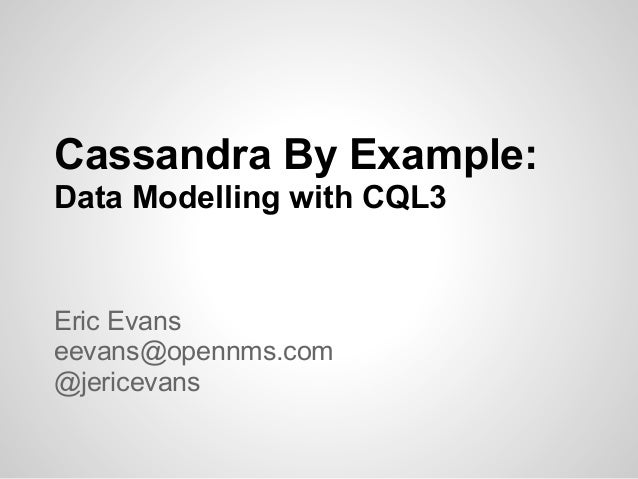 Cassandra By Example:
Data Modelling with CQL3

Eric Evans
eevans@opennms.com
@jericevans